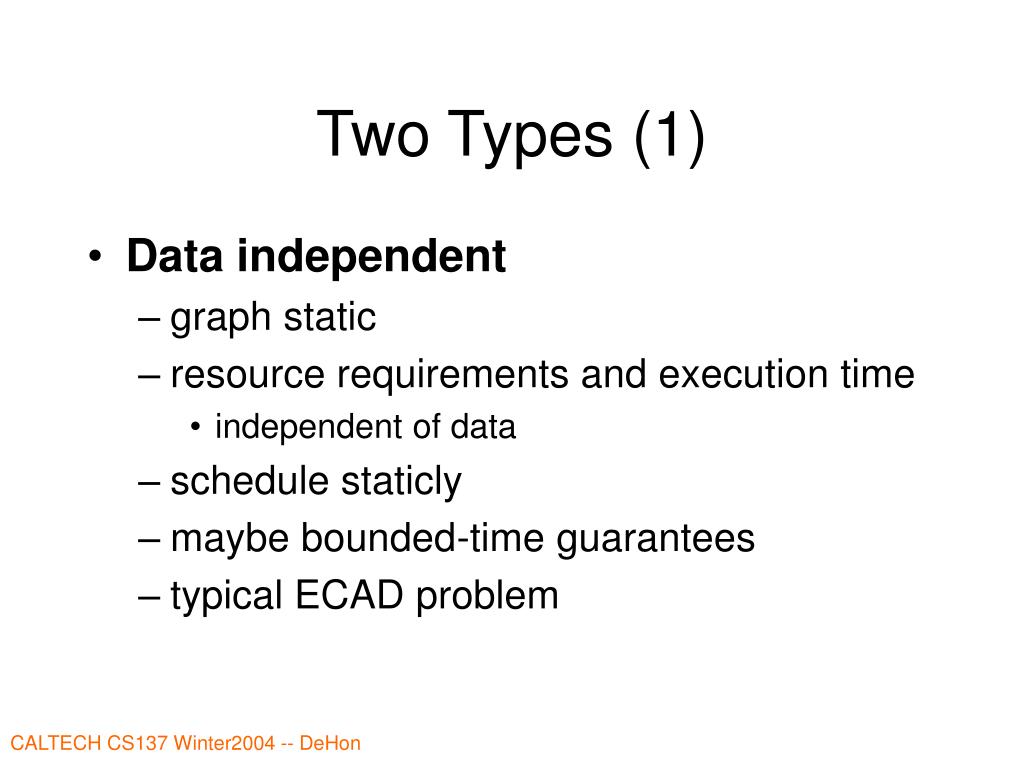 Two Types (1)

• Data independent
– graph static
– resource requirements and execution time
• independent of data
– schedule staticly
– maybe bounded-time guarantees
– typical ECAD problem

CALTECH CS137 Winter2004 -- DeHon